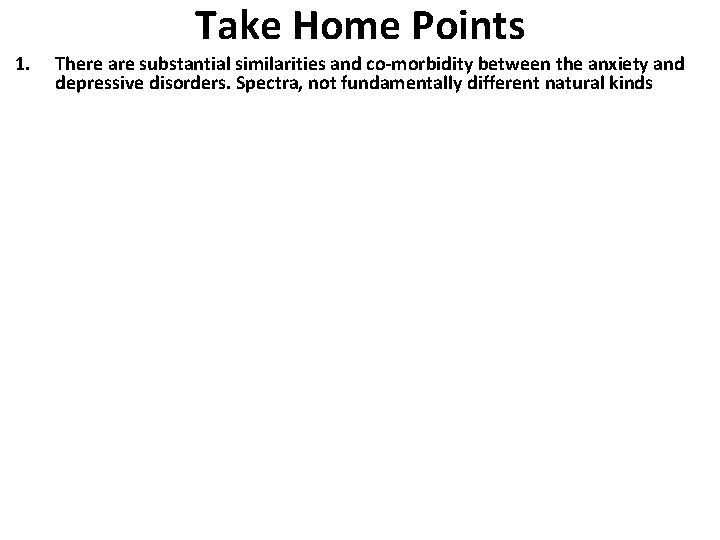 Take Home Points

1. There are substantial similarities and co-morbidity between the anxiety and depressive disorders. Spectra, not fundamentally different natural kinds